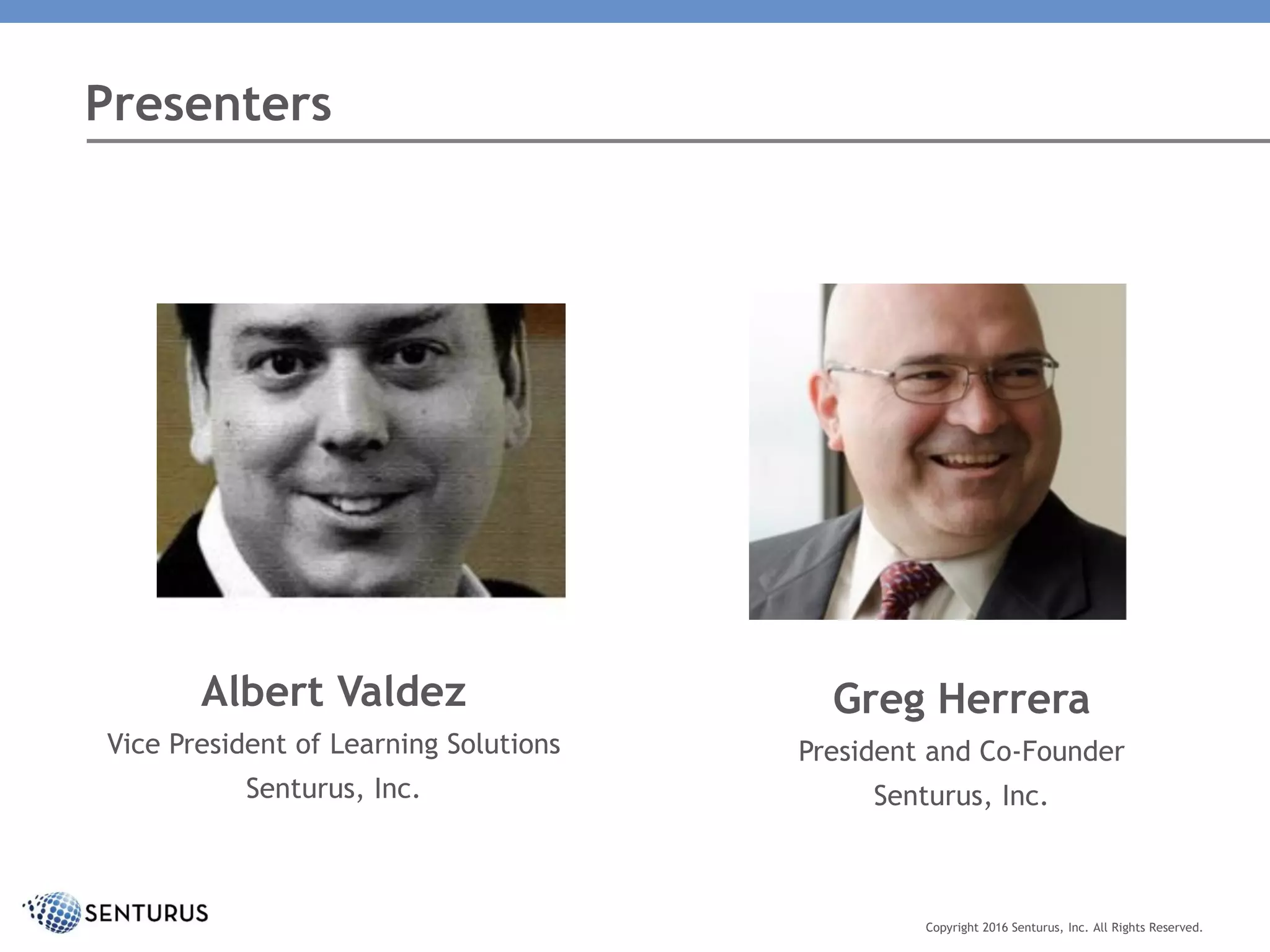 Presenters

Albert Valdez
Vice President of Learning Solutions
Senturus, Inc.

Greg Herrera
President and Co-Founder
Senturus, Inc.

SENTURUS

Copyright 2016 Senturus, Inc. All Rights Reserved.